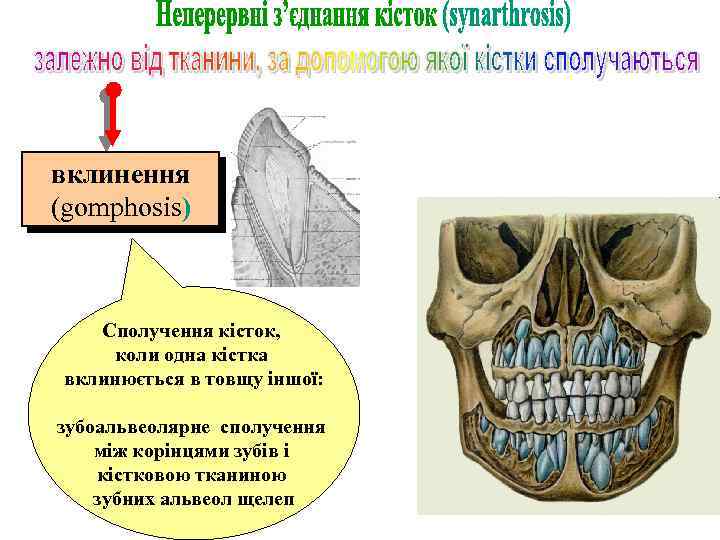 Неперервні з'єднання кісток (synarthrosis)

залежно від тканини, за допомогою якої кістки сполучаються

вклинення
(gomphosis)

Сполучення кісток, коли одна кістка вклинюється в товщу іншої:

зубоальвеолярне сполучення між корінцями зубів і кістковою тканиною зубних альвеол щелеп